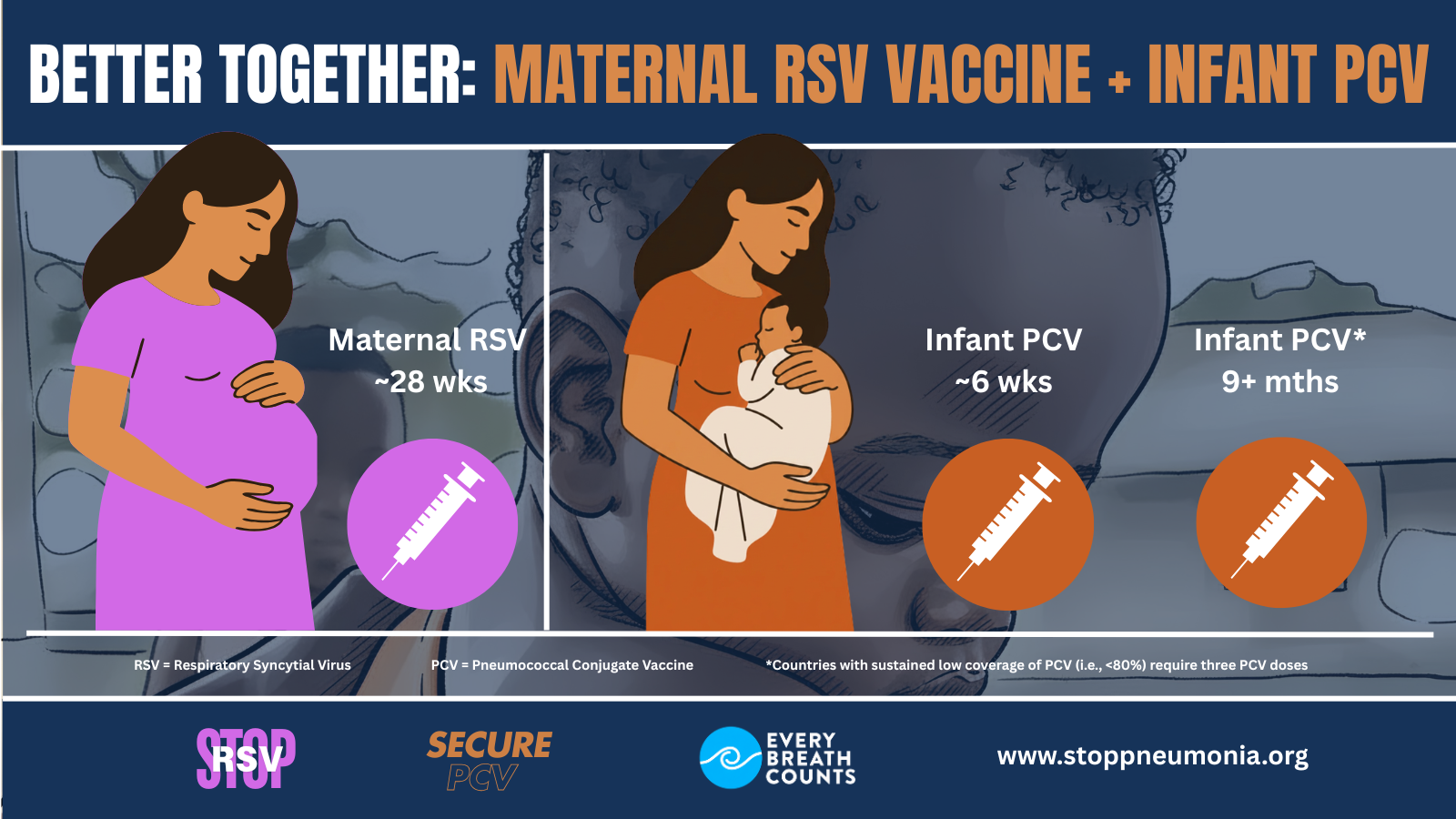 BETTER TOGETHER: MATERNAL RSV VACCINE + INFANT PCV

Maternal RSV
~28 wks

Infant PCV
~6 wks

Infant PCV*
9+ mths

RSV = Respiratory Syncytial Virus

PCV = Pneumococcal Conjugate Vaccine

*Countries with sustained low coverage of PCV (i.e., <80%) require three PCV doses

STOP RSV

SECURE PCV

EVERY BREATH COUNTS

www.stoppneumonia.org